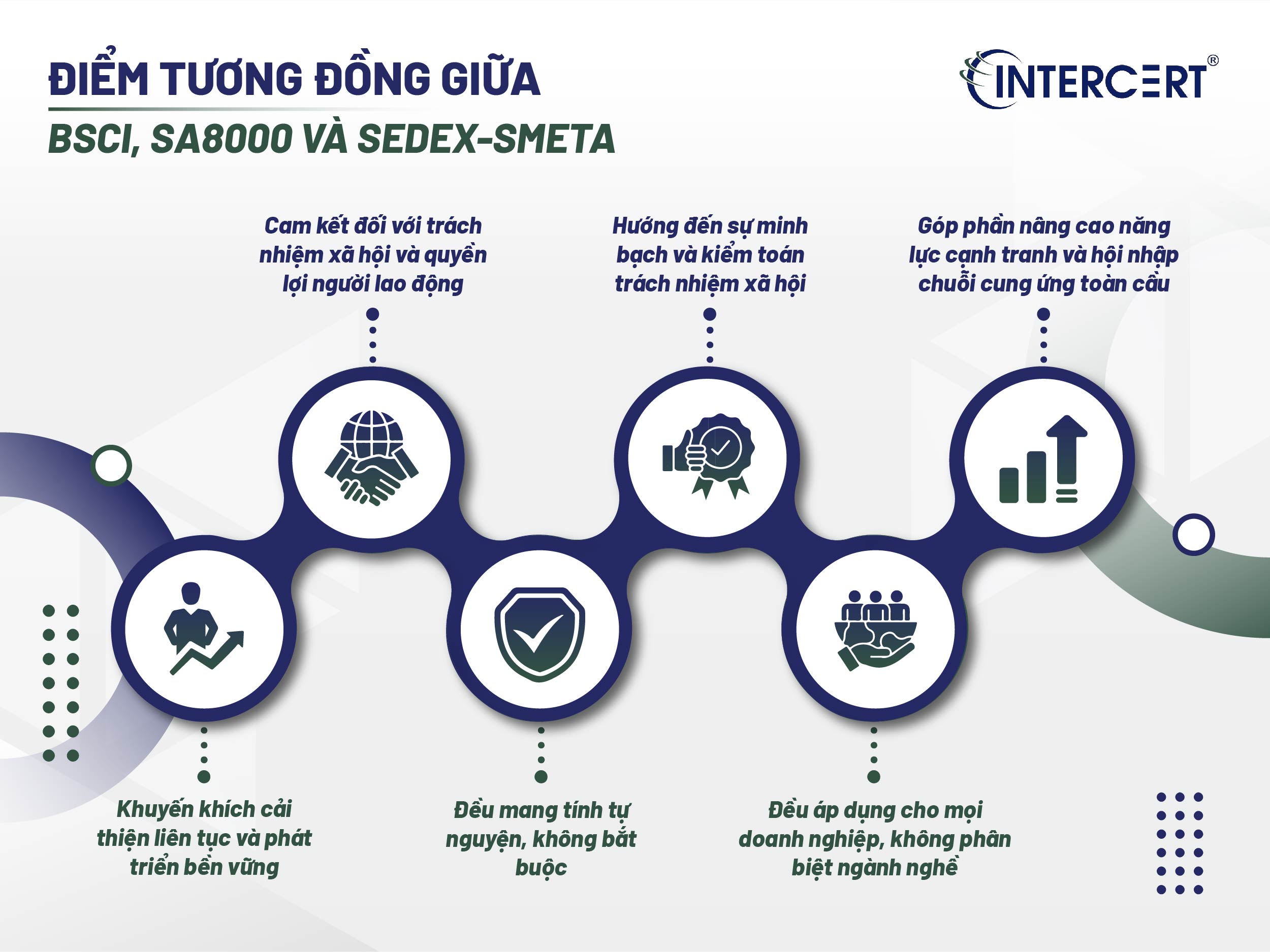 ĐIỂM TƯƠNG ĐỒNG GIỮA
BSCI, SA8000 VÀ SEDEX-SMETA

INTERCERT®

Cam kết đối với trách nhiệm xã hội và quyền lợi người lao động

Hướng đến sự minh bạch và kiểm toán trách nhiệm xã hội

Góp phần nâng cao năng lực cạnh tranh và hội nhập chuỗi cung ứng toàn cầu

Khuyến khích cải thiện liên tục và phát triển bền vững

Đều mang tính tự nguyện, không bắt buộc

Đều áp dụng cho mọi doanh nghiệp, không phân biệt ngành nghề